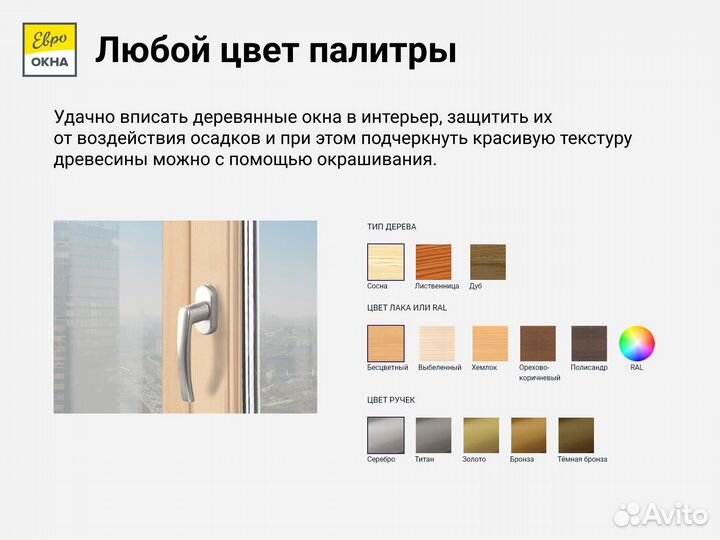 Евро
ОКНА

Любой цвет палитры

Удачно вписать деревянные окна в интерьер, защитить их от воздействия осадков и при этом подчеркнуть красивую текстуру древесины можно с помощью окрашивания.

ТИП ДЕРЕВА

Сосна
Лиственница
Дуб

ЦВЕТ ЛАКА ИЛИ RAL

Бесцветный
Выбеленный
Хемлок
Орехово-коричневый
Полисандр
RAL

ЦВЕТ РУЧЕК

Серебро
Титан
Золото
Бронза
Тёмная бронза

Avito